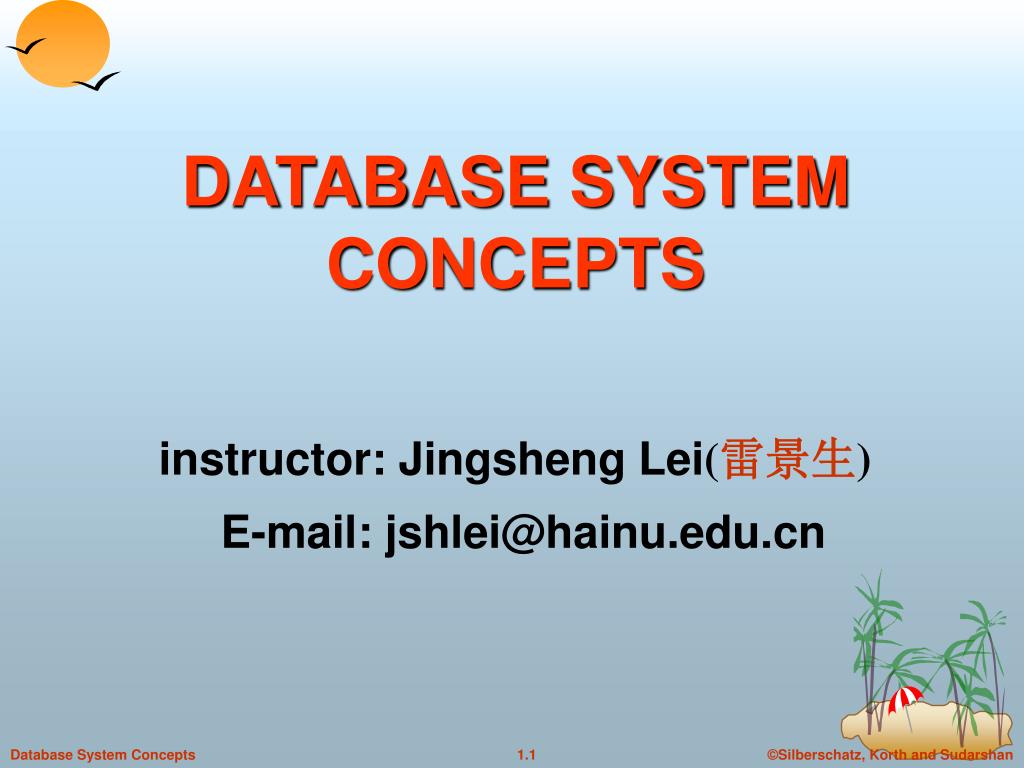 DATABASE SYSTEM CONCEPTS

instructor: Jingsheng Lei(雷景生)

E-mail: jshlei@hainu.edu.cn

Database System Concepts

1.1

©Silberschatz, Korth and Sudarshan